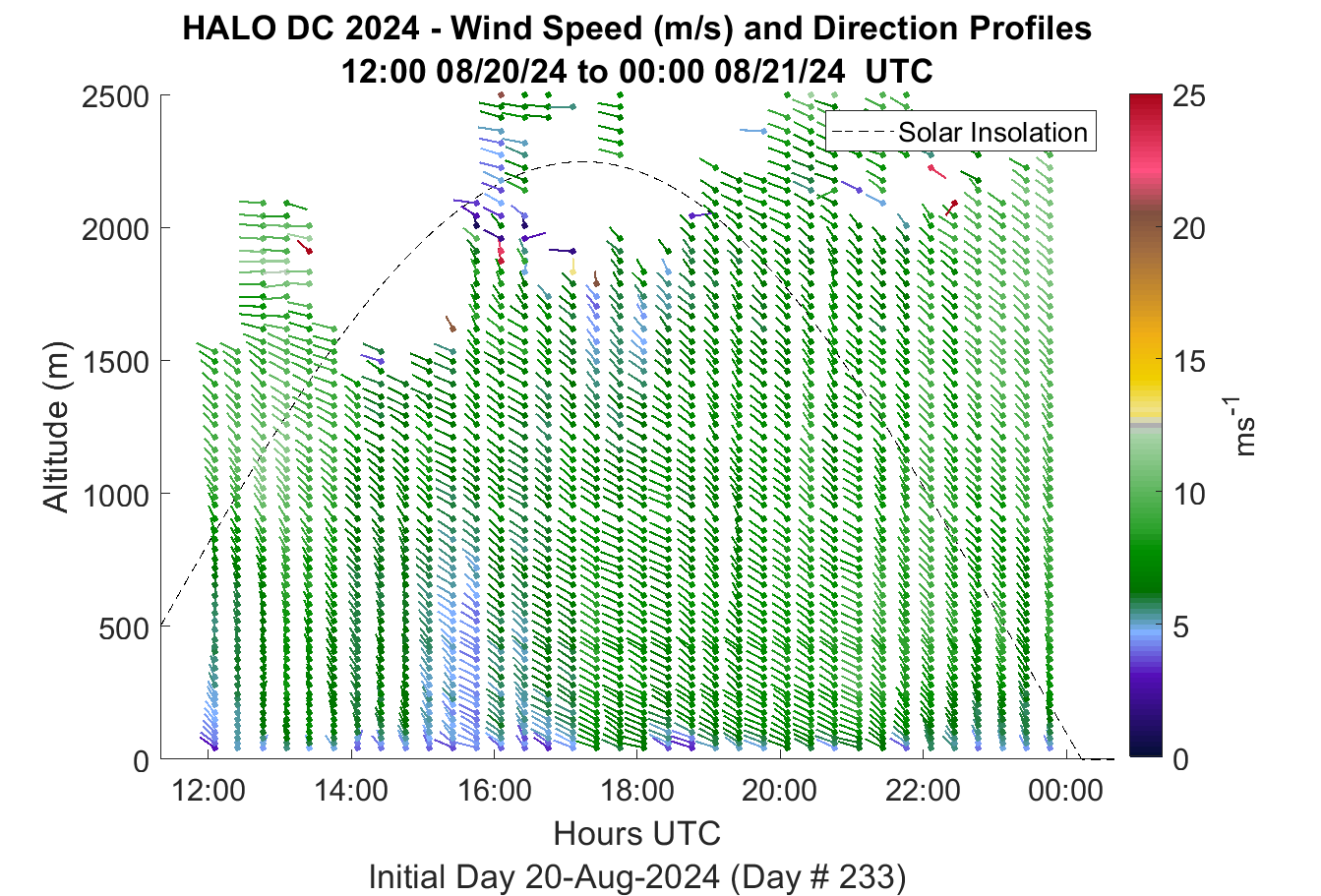 HALO DC 2024 - Wind Speed (m/s) and Direction Profiles
12:00 08/20/24 to 00:00 08/21/24 UTC

Solar Insolation

Altitude (m)

2500
2000
1500
1000
500
0

12:00
14:00
16:00
18:00
20:00
22:00
00:00

Hours UTC
Initial Day 20-Aug-2024 (Day # 233)

25
20
15
10
5
0
$ms^{-1}$